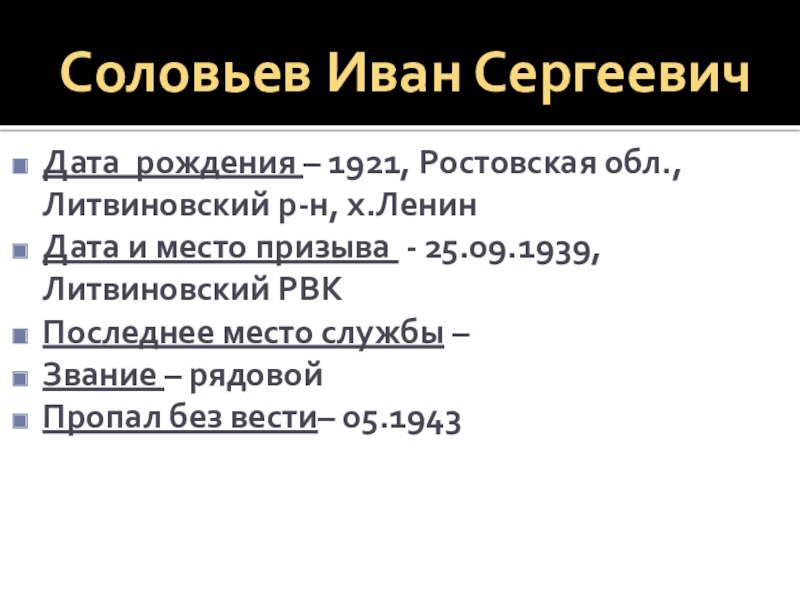 Соловьев Иван Сергеевич

Дата рождения – 1921, Ростовская обл., Литвиновский р-н, х.Ленин

Дата и место призыва - 25.09.1939, Литвиновский РВК

Последнее место службы –

Звание – рядовой

Пропал без вести– 05.1943